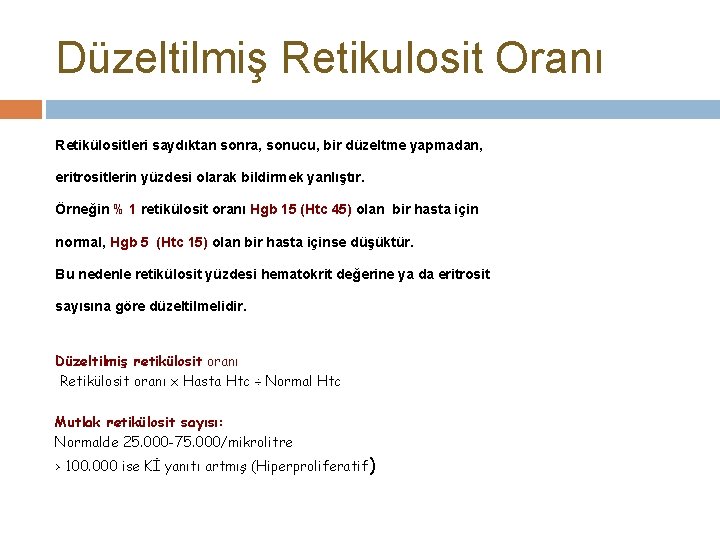 Düzeltilmiş Retikulosit Oranı

Retikülositleri saydıktan sonra, sonucu, bir düzeltme yapmadan, eritrositlerin yüzdesi olarak bildirmek yanlıştır.

Örneğin % 1 retikülosit oranı Hgb 15 (Htc 45) olan bir hasta için normal, Hgb 5 (Htc 15) olan bir hasta içinse düşüktür.

Bu nedenle retikülosit yüzdesi hematokrit değerine ya da eritrosit sayısına göre düzeltilmelidir.

Düzeltilmiş retikülosit oranı
Retikülosit oranı x Hasta Htc ÷ Normal Htc

Mutlak retikülosit sayısı:
Normalde 25.000-75.000/mikrolitre
> 100.000 ise Kİ yanıtı artmış (Hiperproliferatif)